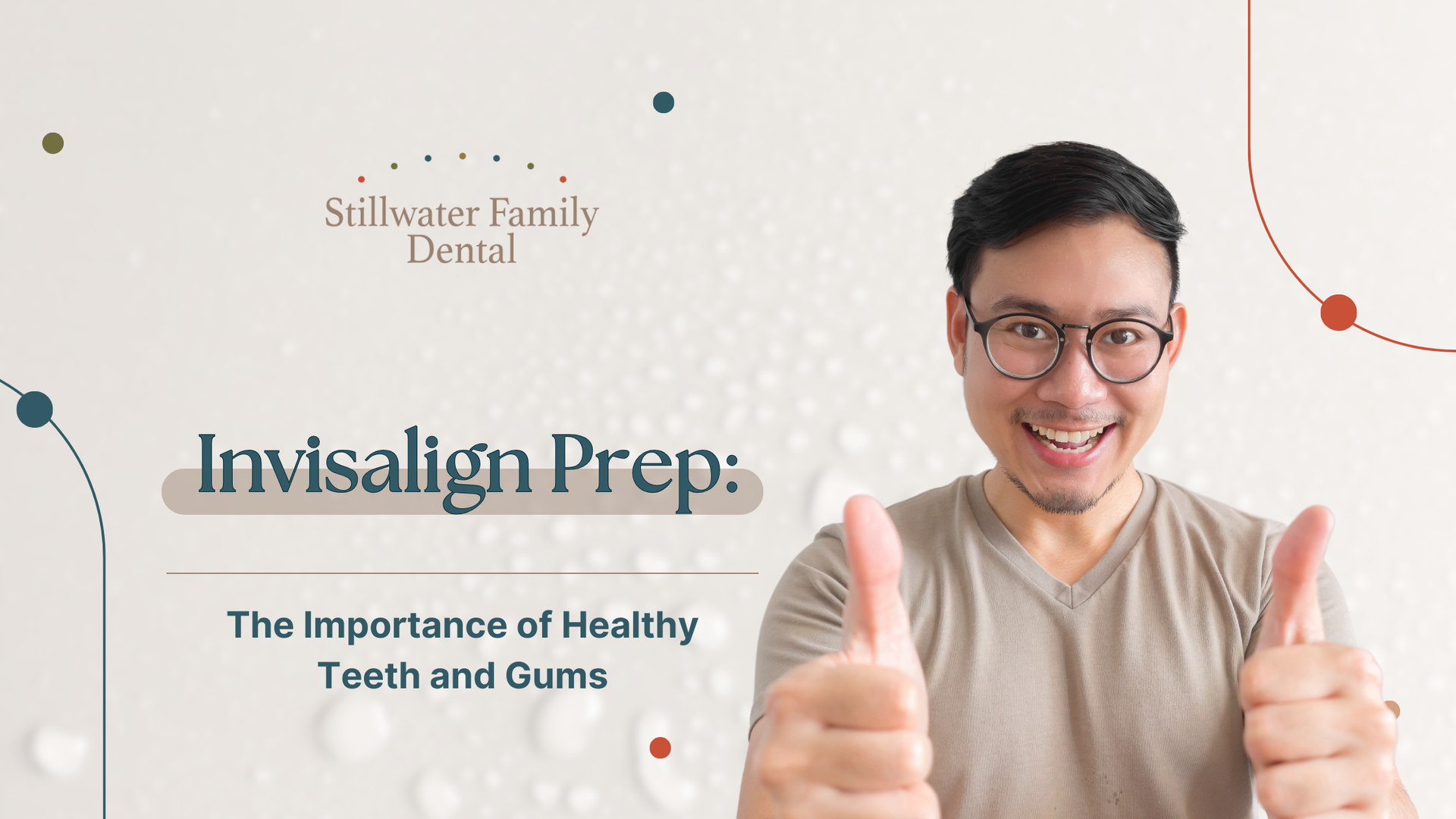 Stillwater Family Dental

Invisalign Prep:

The Importance of Healthy Teeth and Gums